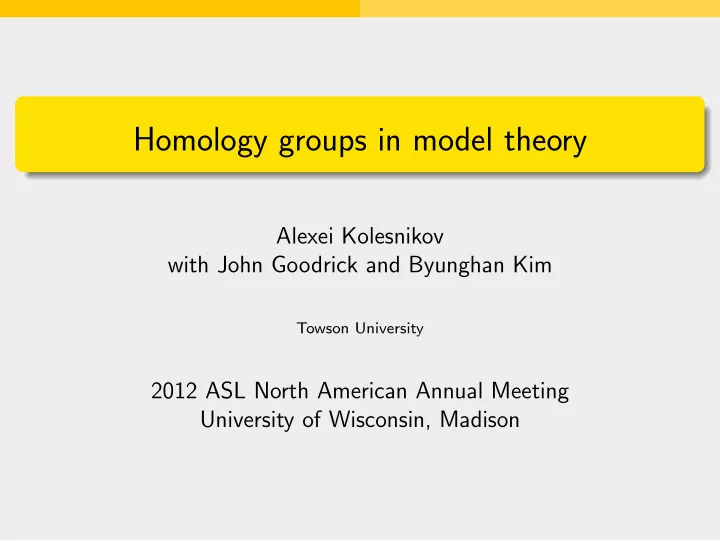 Homology groups in model theory

Alexei Kolesnikov
with John Goodrick and Byunghan Kim

Towson University

2012 ASL North American Annual Meeting
University of Wisconsin, Madison